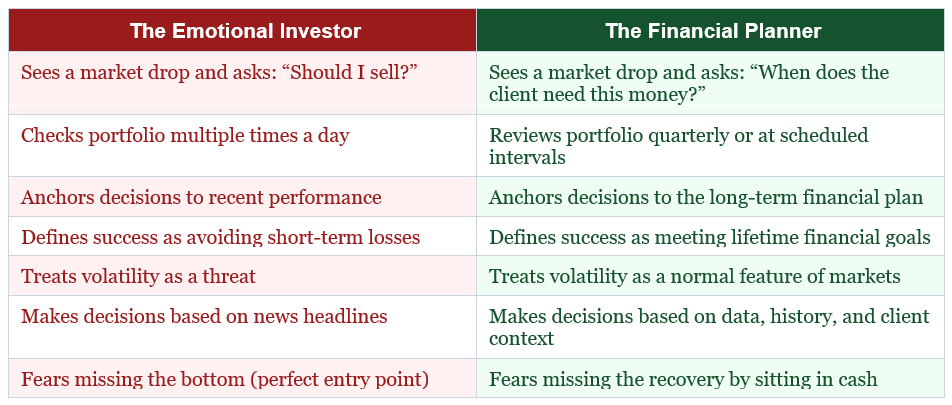 | The Emotional Investor | The Financial Planner |
|---|---|
| Sees a market drop and asks: “Should I sell?” | Sees a market drop and asks: “When does the client need this money?” |
| Checks portfolio multiple times a day | Reviews portfolio quarterly or at scheduled intervals |
| Anchors decisions to recent performance | Anchors decisions to the long-term financial plan |
| Defines success as avoiding short-term losses | Defines success as meeting lifetime financial goals |
| Treats volatility as a threat | Treats volatility as a normal feature of markets |
| Makes decisions based on news headlines | Makes decisions based on data, history, and client context |
| Fears missing the bottom (perfect entry point) | Fears missing the recovery by sitting in cash |